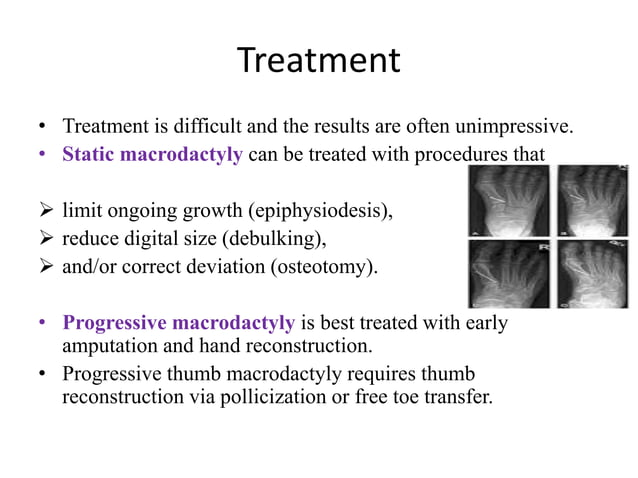 Treatment

• Treatment is difficult and the results are often unimpressive.
• Static macrodactyly can be treated with procedures that

➢ limit ongoing growth (epiphysiodesis),
➢ reduce digital size (debulking),
➢ and/or correct deviation (osteotomy).

• Progressive macrodactyly is best treated with early amputation and hand reconstruction.
• Progressive thumb macrodactyly requires thumb reconstruction via pollicization or free toe transfer.